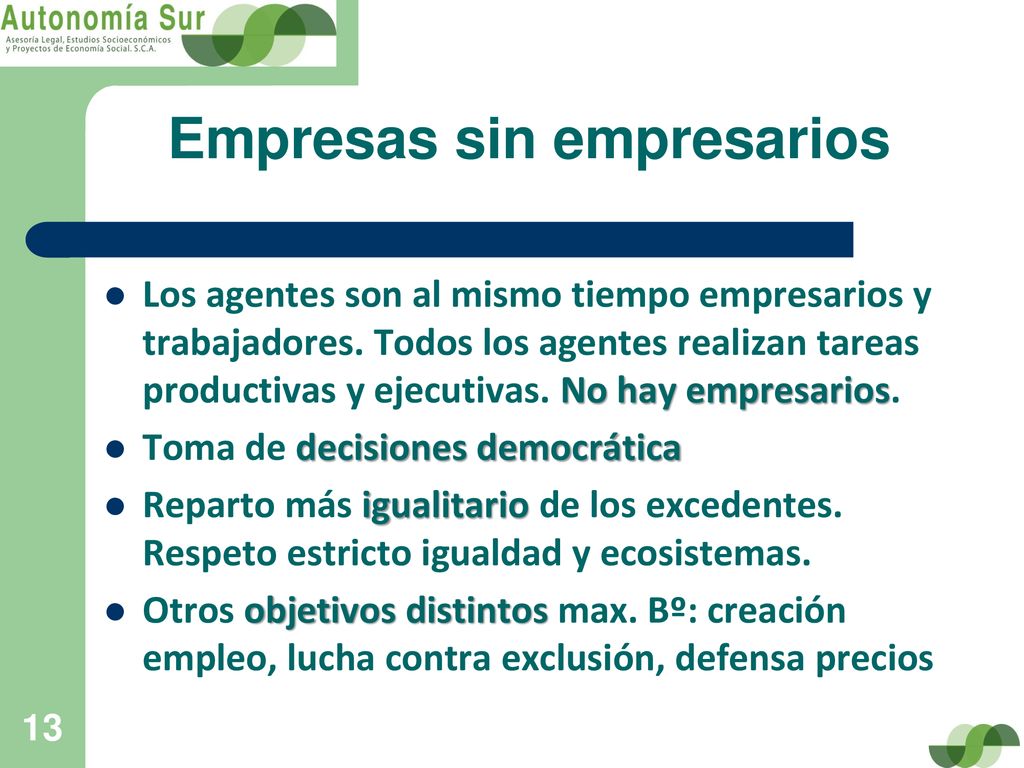 Autonomía Sur
Asesoría Legal, Estudios Socioeconómicos y Proyectos de Economía Social. S.C.A.

Empresas sin empresarios

- Los agentes son al mismo tiempo empresarios y trabajadores. Todos los agentes realizan tareas productivas y ejecutivas. No hay empresarios.
- Toma de decisiones democrática
- Reparto más igualitario de los excedentes. Respeto estricto igualdad y ecosistemas.
- Otros objetivos distintos max. Bº: creación empleo, lucha contra exclusión, defensa precios

13